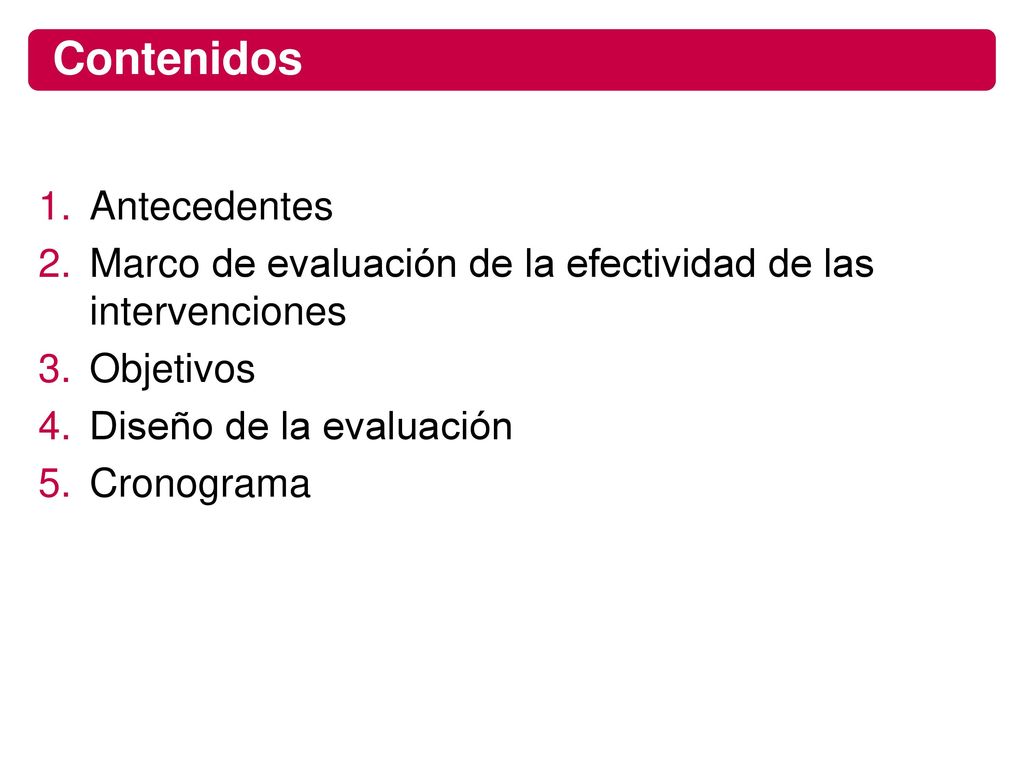 Contenidos

1. Antecedentes
2. Marco de evaluación de la efectividad de las intervenciones
3. Objetivos
4. Diseño de la evaluación
5. Cronograma